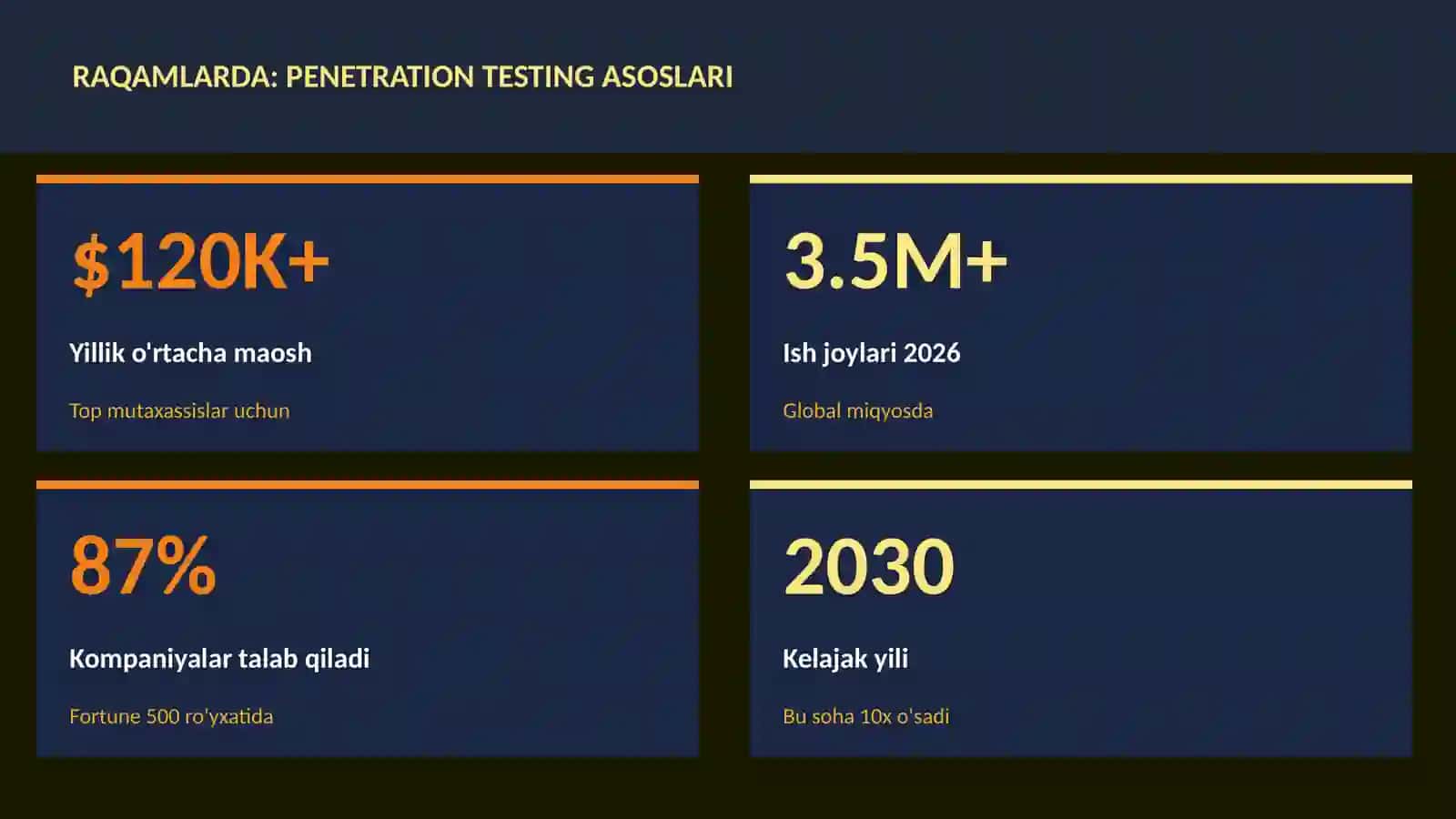 RAQAMLARDA: PENETRATION TESTING ASOSLARI

\$120K+

Yillik o'rtacha maosh

Top mutaxassislar uchun

3.5M+

Ish joylari 2026

Global miqyosda

87%

Kompaniyalar talab qiladi

Fortune 500 ro'yxatida

2030

Kelajak yili

Bu soha 10x o'sadi